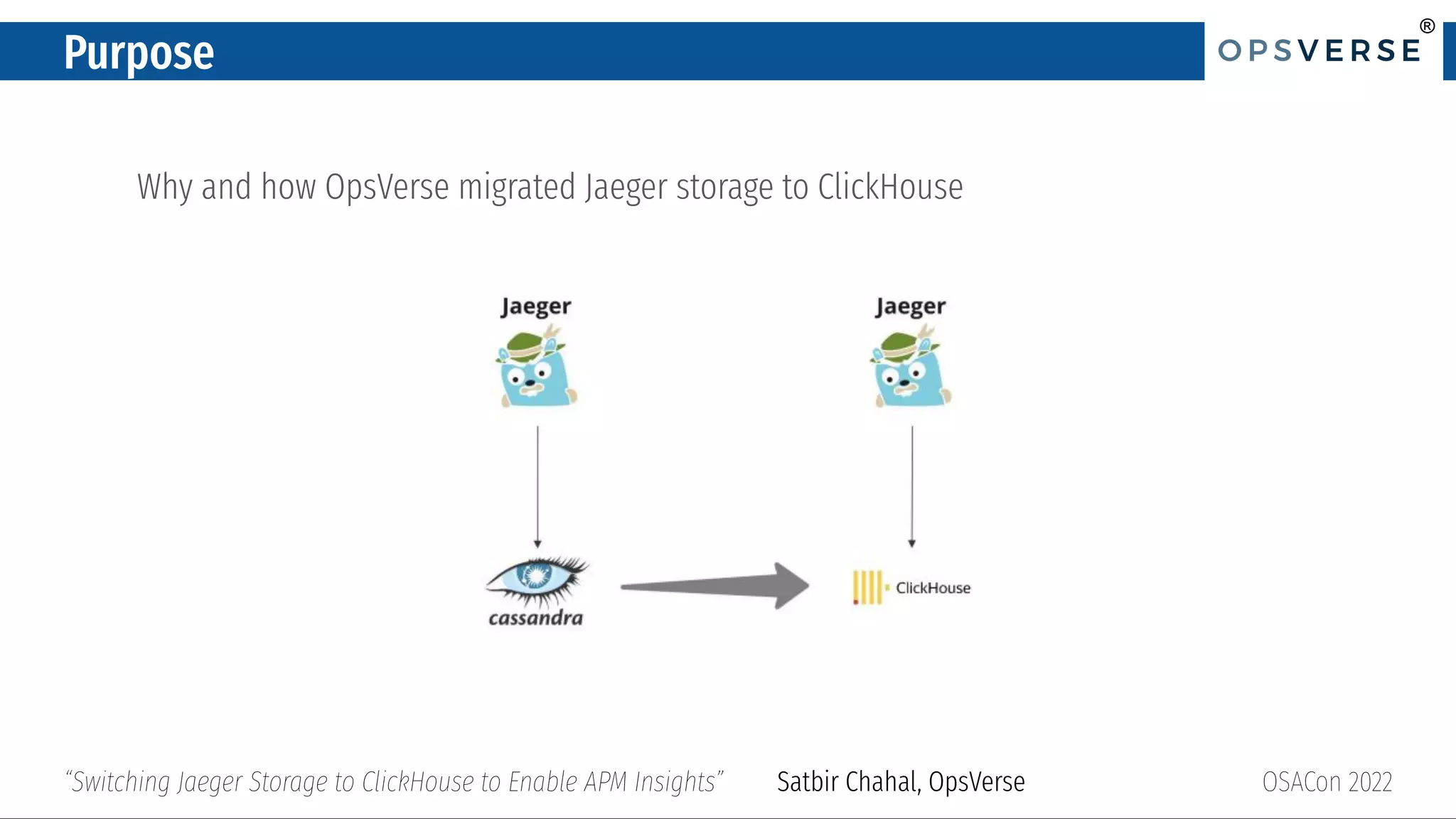 Purpose

OPSVERSE®

Why and how OpsVerse migrated Jaeger storage to ClickHouse

Jaeger

Jaeger

cassandra

ClickHouse

"Switching Jaeger Storage to ClickHouse to Enable APM Insights"

Satbir Chahal, OpsVerse

OSACon 2022